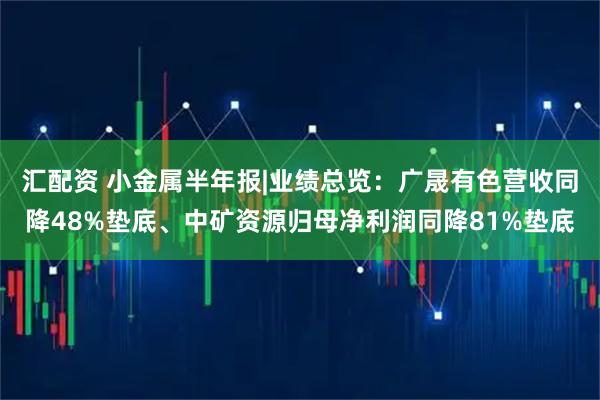 汇配资 小金属半年报|业绩总览：广晟有色营收同降48%垫底、中矿资源归母净利润同降81%垫底